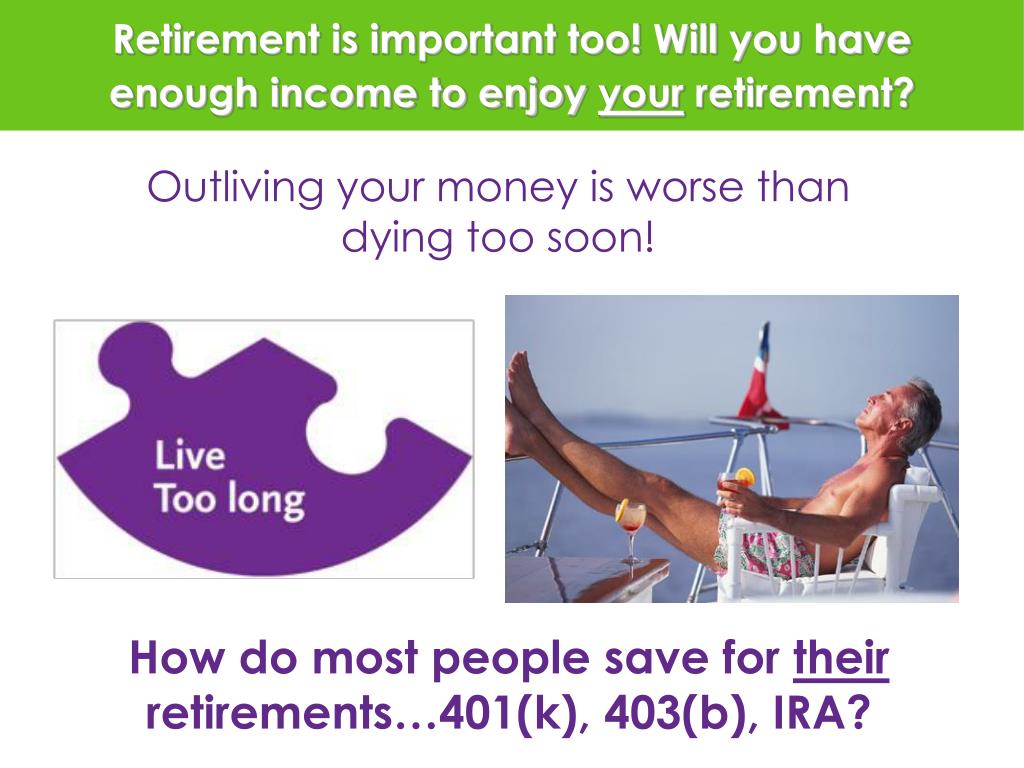 Retirement is important too! Will you have enough income to enjoy your retirement?

Outliving your money is worse than dying too soon!

Live Too long

How do most people save for their retirements…401(k), 403(b), IRA?